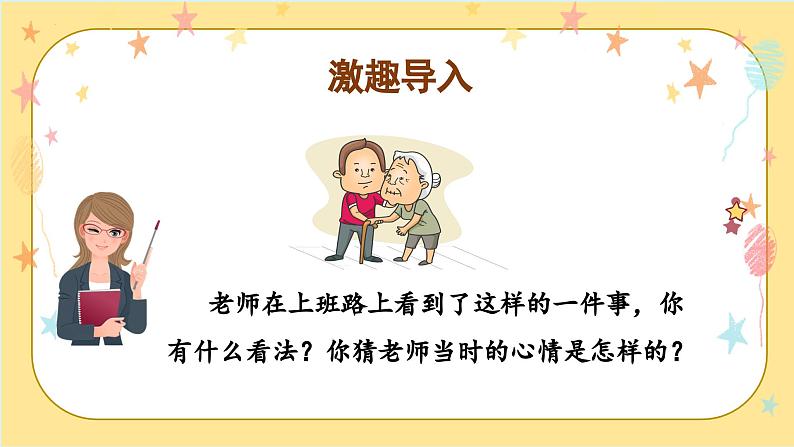 激趣导入

老师在上班路上看到了这样的一件事，你有什么看法？你猜老师当时的心情是怎样的？